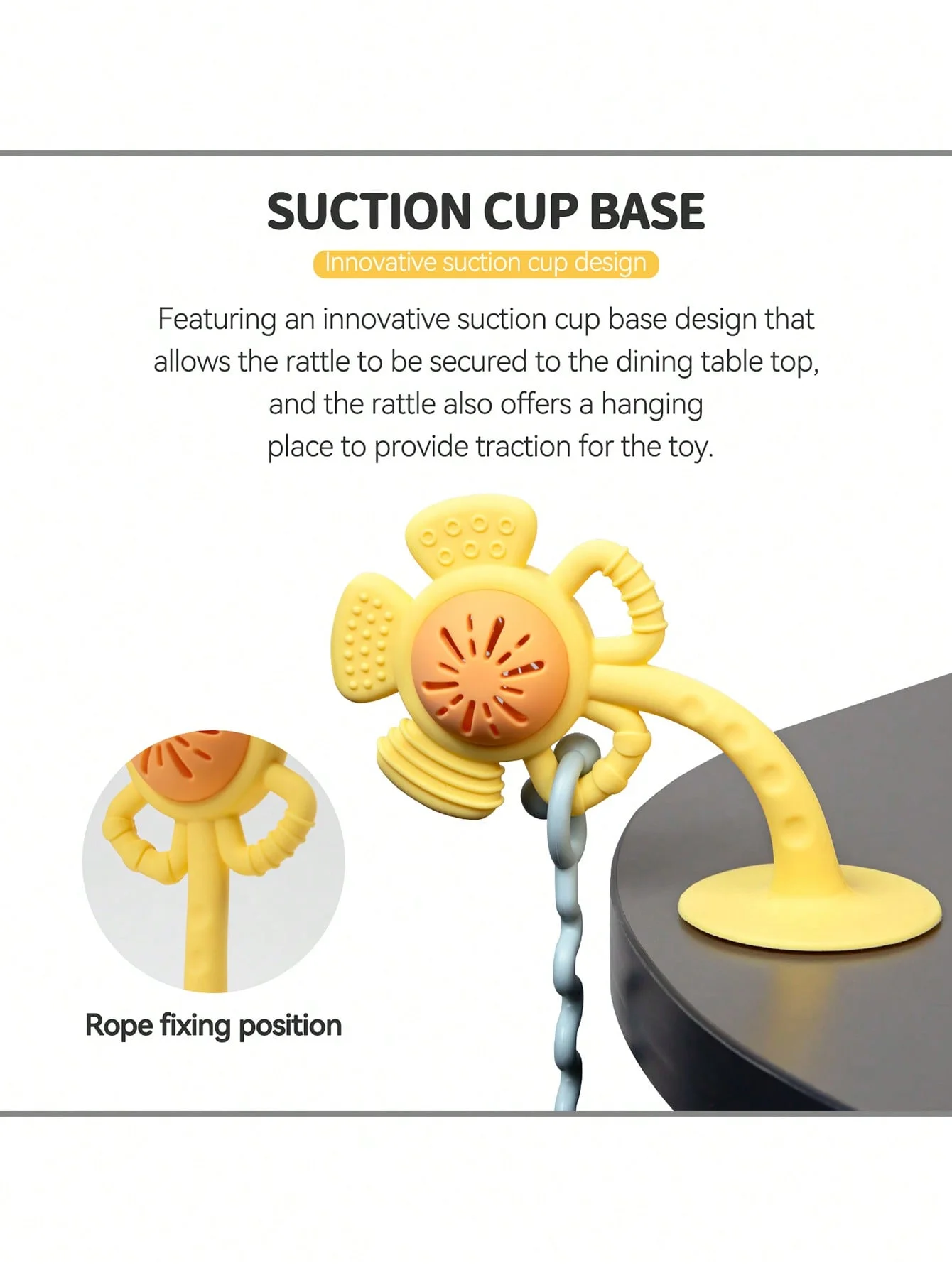 SUCTION CUP BASE

Innovative suction cup design

Featuring an innovative suction cup base design that allows the rattle to be secured to the dining table top, and the rattle also offers a hanging place to provide traction for the toy.

Rope fixing position